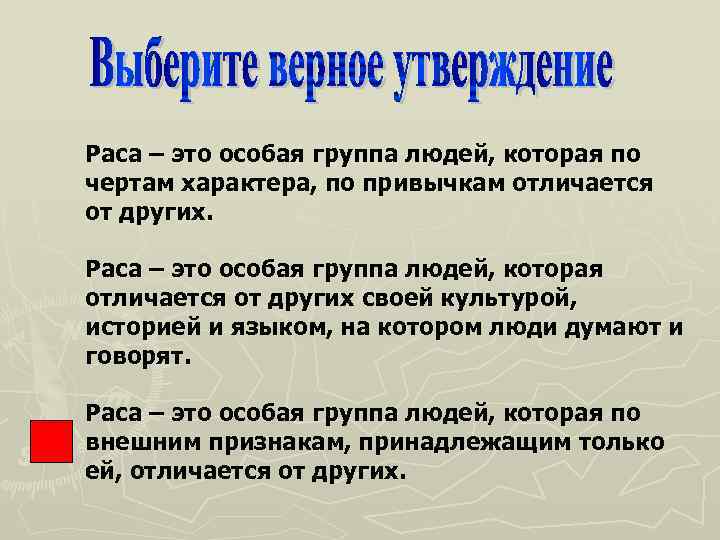 Выберите верное утверждение

Раса – это особая группа людей, которая по чертам характера, по привычкам отличается от других.

Раса – это особая группа людей, которая отличается от других своей культурой, историей и языком, на котором люди думают и говорят.

Раса – это особая группа людей, которая по внешним признакам, принадлежащим только ей, отличается от других.